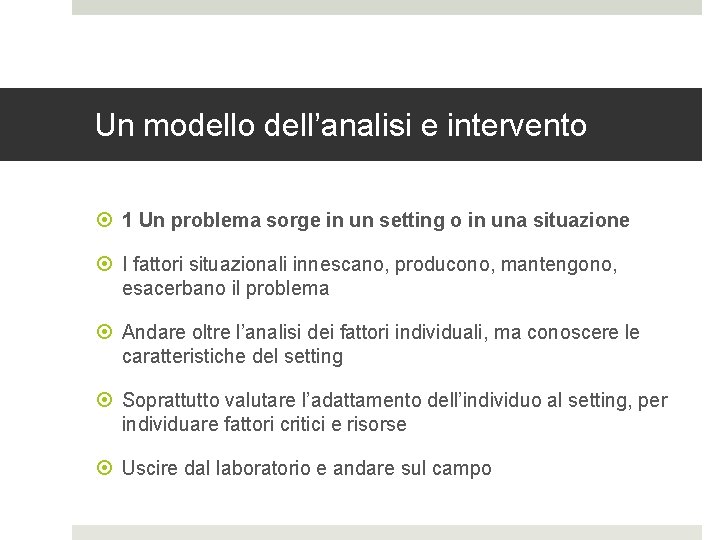 Un modello dell’analisi e intervento

1 Un problema sorge in un setting o in una situazione

I fattori situazionali innescano, producono, mantengono, esacerbano il problema

Andare oltre l’analisi dei fattori individuali, ma conoscere le caratteristiche del setting

Soprattutto valutare l’adattamento dell’individuo al setting, per individuare fattori critici e risorse

Uscire dal laboratorio e andare sul campo